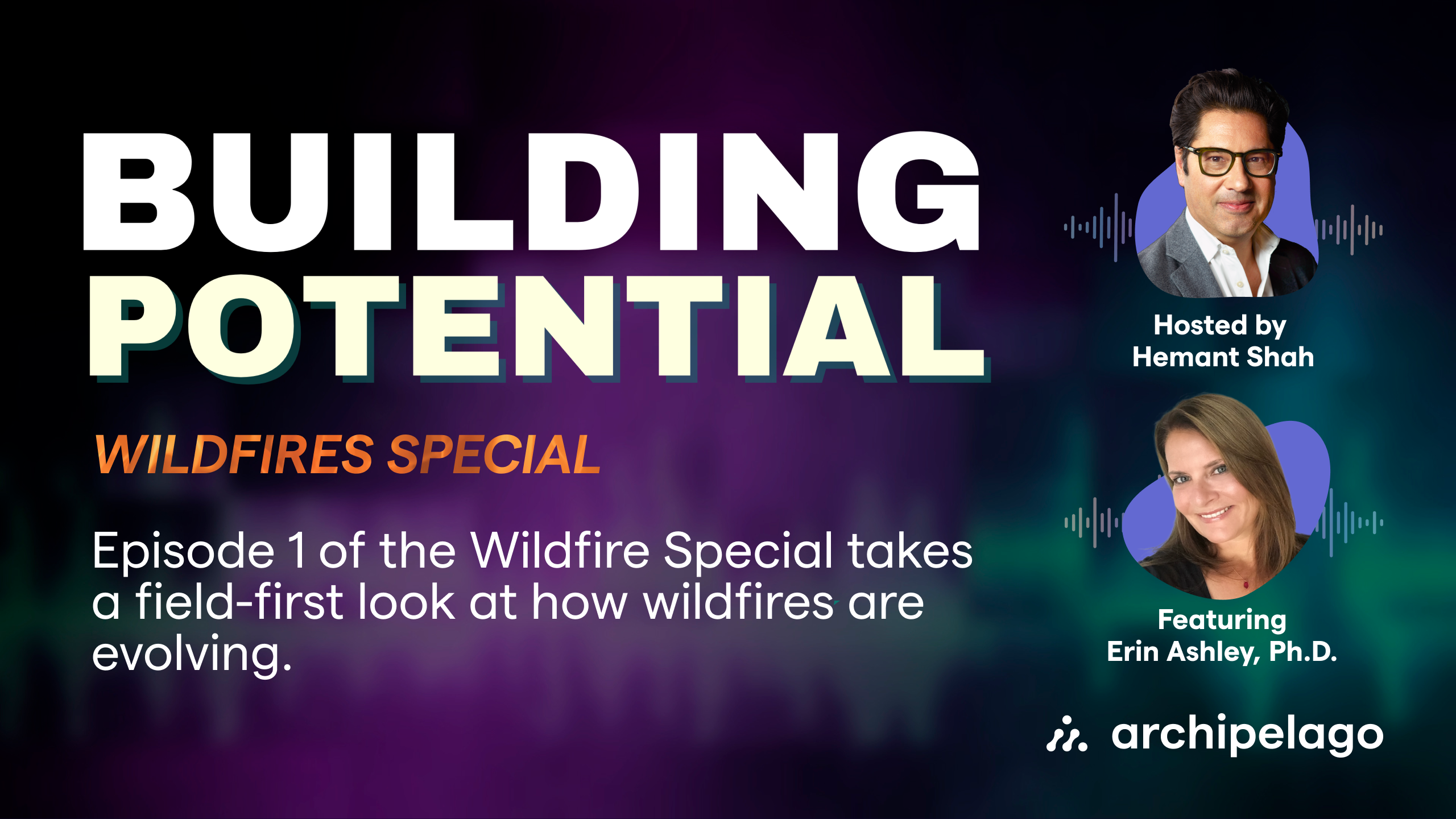 BUILDING POTENTIAL

WILDFIRES SPECIAL

Episode 1 of the Wildfire Special takes a field-first look at how wildfires are evolving.

Hosted by Hemant Shah

Featuring Erin Ashley, Ph.D.

archipelago